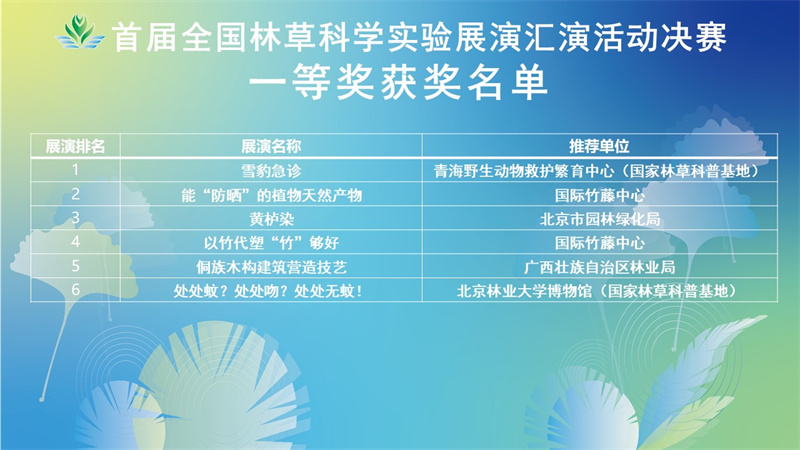 首届全国林草科学实验展演汇演活动决赛
一等奖获奖名单

| 展演排名 | 展演名称 | 推荐单位 |
|---|---|---|
| 1 | 雪豹急诊 | 青海野生动物救护繁育中心（国家林草科普基地） |
| 2 | 能“防晒”的植物天然产物 | 国际竹藤中心 |
| 3 | 黄栌染 | 北京市园林绿化局 |
| 4 | 以竹代塑“竹”够好 | 国际竹藤中心 |
| 5 | 侗族木构建筑营造技艺 | 广西壮族自治区林业局 |
| 6 | 处处蚊？处处吻？处处无蚊！ | 北京林业大学博物馆（国家林草科普基地） |